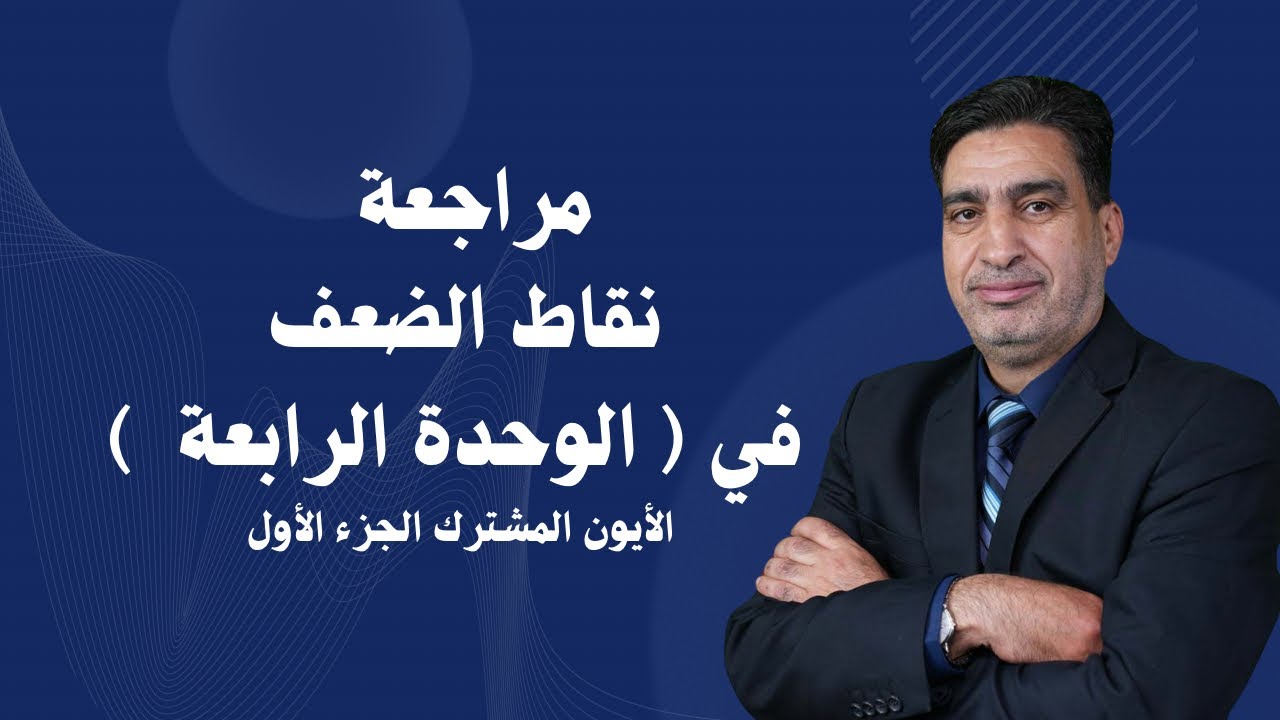 مراجعة
نقاط الضعف
في ( الوحدة الرابعة )
الأيون المشترك الجزء الأول